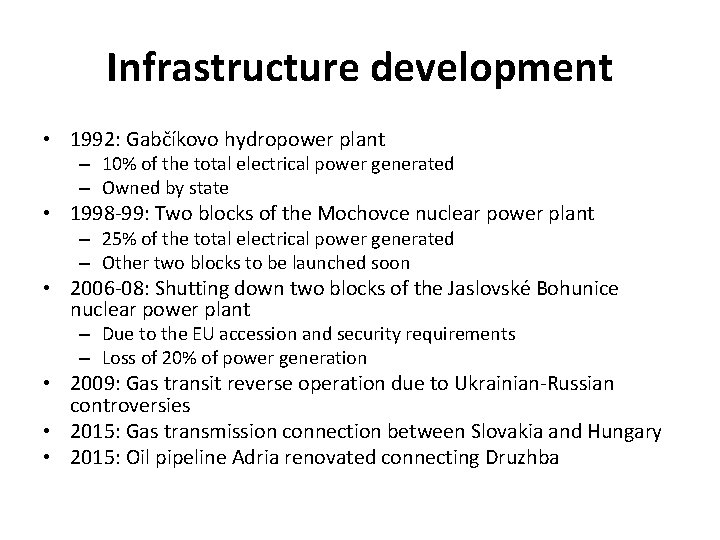 Infrastructure development

• 1992: Gabčíkovo hydropower plant
  – 10% of the total electrical power generated
  – Owned by state
• 1998-99: Two blocks of the Mochovce nuclear power plant
  – 25% of the total electrical power generated
  – Other two blocks to be launched soon
• 2006-08: Shutting down two blocks of the Jaslovské Bohunice nuclear power plant
  – Due to the EU accession and security requirements
  – Loss of 20% of power generation
• 2009: Gas transit reverse operation due to Ukrainian-Russian controversies
• 2015: Gas transmission connection between Slovakia and Hungary
• 2015: Oil pipeline Adria renovated connecting Druzhba